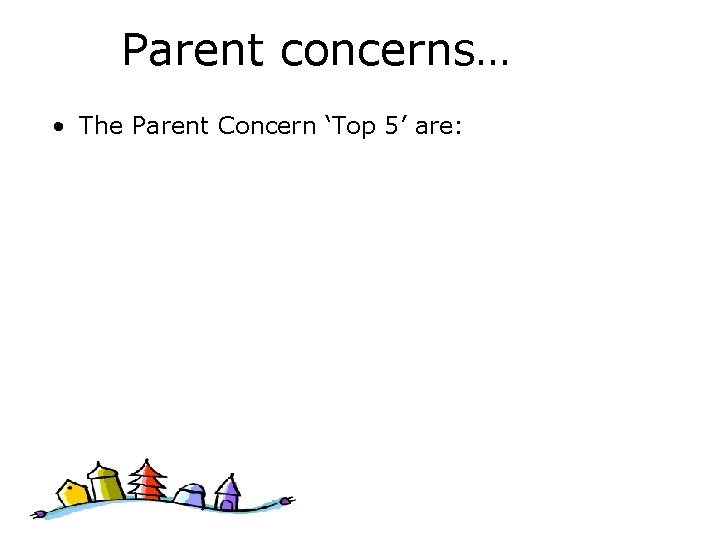 Parent concerns…

• The Parent Concern ‘Top 5’ are: